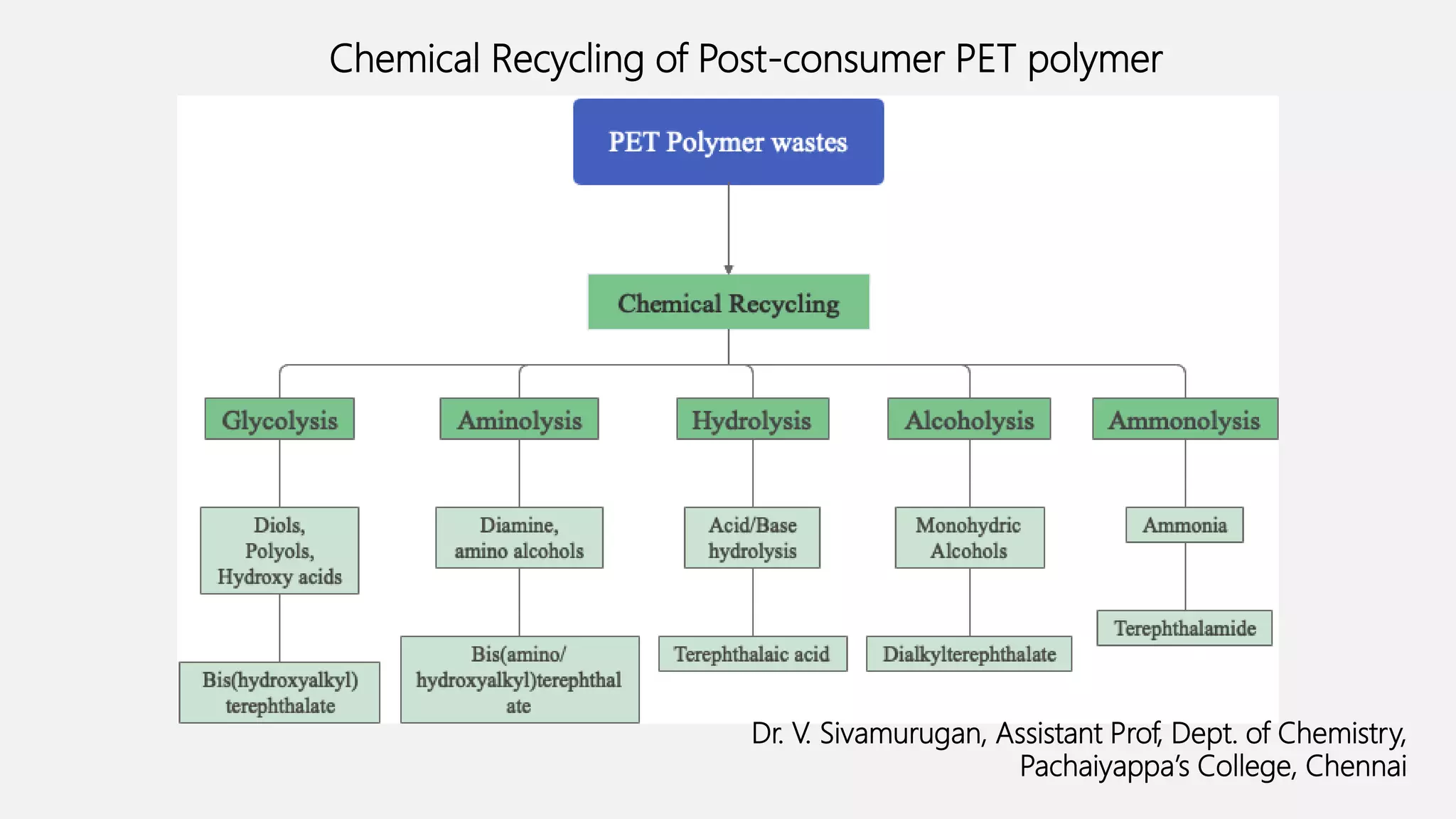 Chemical Recycling of Post-consumer PET polymer

PET Polymer wastes

Chemical Recycling

Glycolysis

Aminolysis

Hydrolysis

Alcoholysis

Ammonolysis

Diols, Polyols, Hydroxy acids

Diamine, amino alcohols

Acid/Base hydrolysis

Monohydric Alcohols

Ammonia

Bis(hydroxyalkyl) terephthalate

Bis(amino/ hydroxyalkyl)terephthal ate

Terephthalaic acid

Dialkylterephthalate

Terephthalamide

Dr. V. Sivamurugan, Assistant Prof, Dept. of Chemistry, Pachaiyappa's College, Chennai